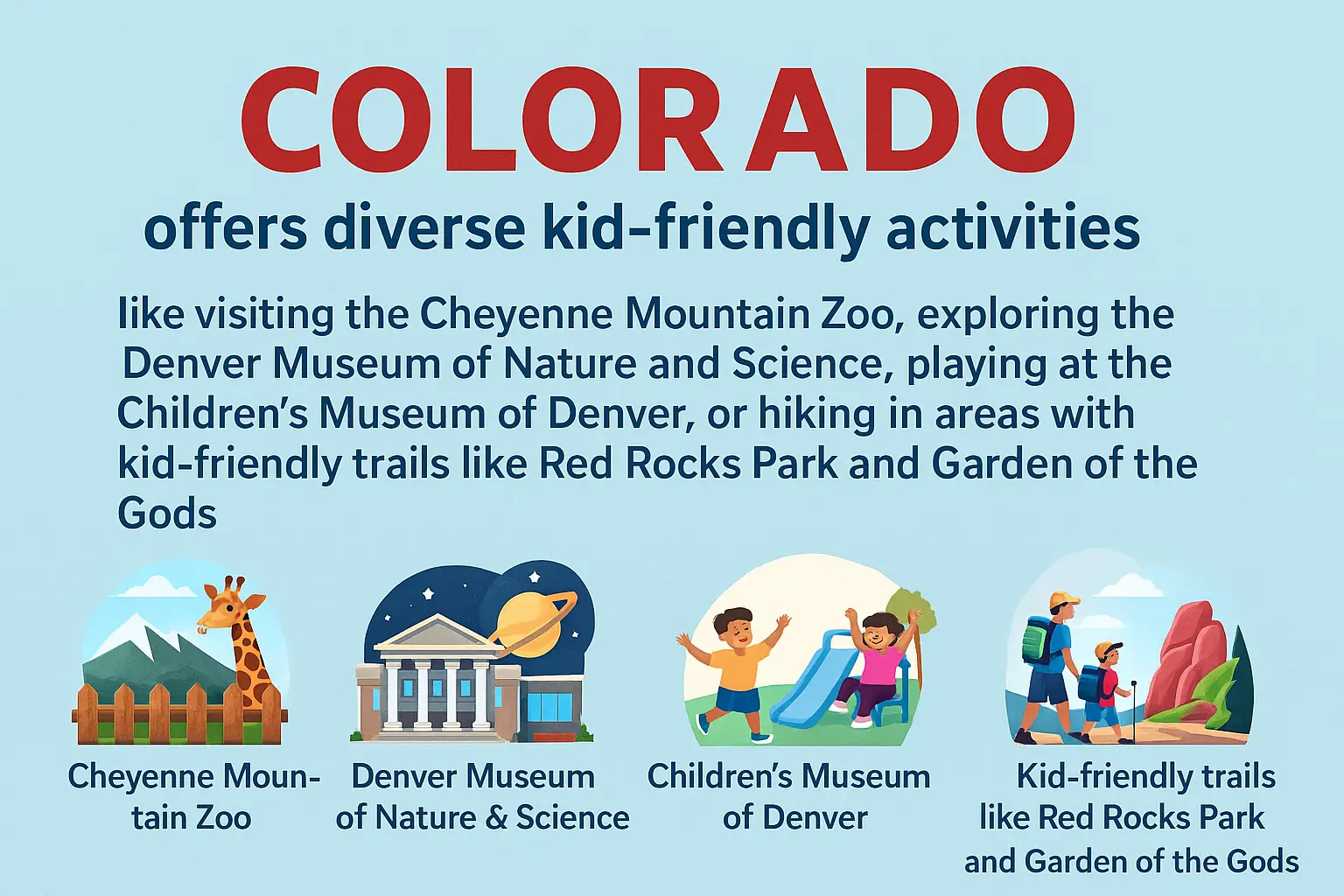 COLORADO

offers diverse kid-friendly activities

like visiting the Cheyenne Mountain Zoo, exploring the Denver Museum of Nature and Science, playing at the Children's Museum of Denver, or hiking in areas with kid-friendly trails like Red Rocks Park and Garden of the Gods

Cheyenne Mountain Zoo

Denver Museum of Nature & Science

Children's Museum of Denver

Kid-friendly trails like Red Rocks Park and Garden of the Gods